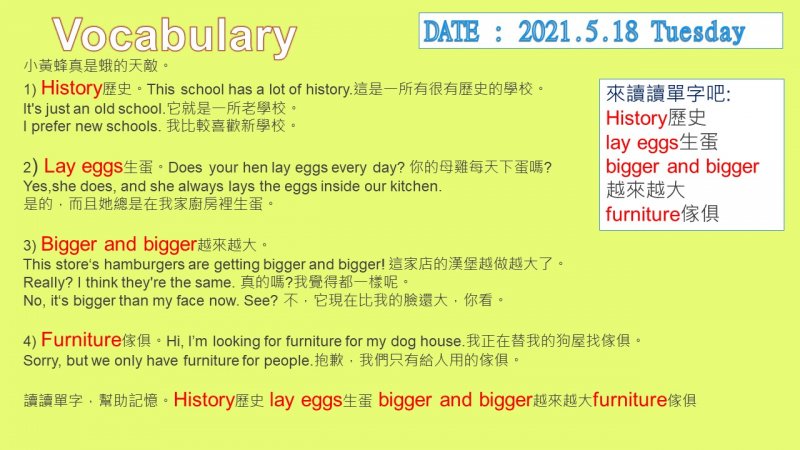 Vocabulary

DATE : 2021.5.18 Tuesday

小黃蜂真是蛾的天敵。

1) History歷史。This school has a lot of history.這是一所有很有歷史的學校。
It's just an old school.它就是一所老學校。
I prefer new schools. 我比較喜歡新學校。

2) Lay eggs生蛋。Does your hen lay eggs every day? 你的母雞每天下蛋嗎?
Yes,she does, and she always lays the eggs inside our kitchen.
是的，而且她總是在我家廚房裡生蛋。

3) Bigger and bigger越來越大。
This store's hamburgers are getting bigger and bigger! 這家店的漢堡越做越大了。
Really? I think they're the same. 真的嗎?我覺得都一樣呢。
No, it's bigger than my face now. See? 不，它現在比我的臉還大，你看。

4) Furniture傢俱。Hi, I'm looking for furniture for my dog house.我正在替我的狗屋找傢俱。
Sorry, but we only have furniture for people.抱歉，我們只有給人用的傢俱。

讀讀單字，幫助記憶。History歷史 lay eggs生蛋 bigger and bigger越來越大furniture傢俱

來讀讀單字吧:
History歷史
lay eggs生蛋
bigger and bigger
越來越大
furniture傢俱